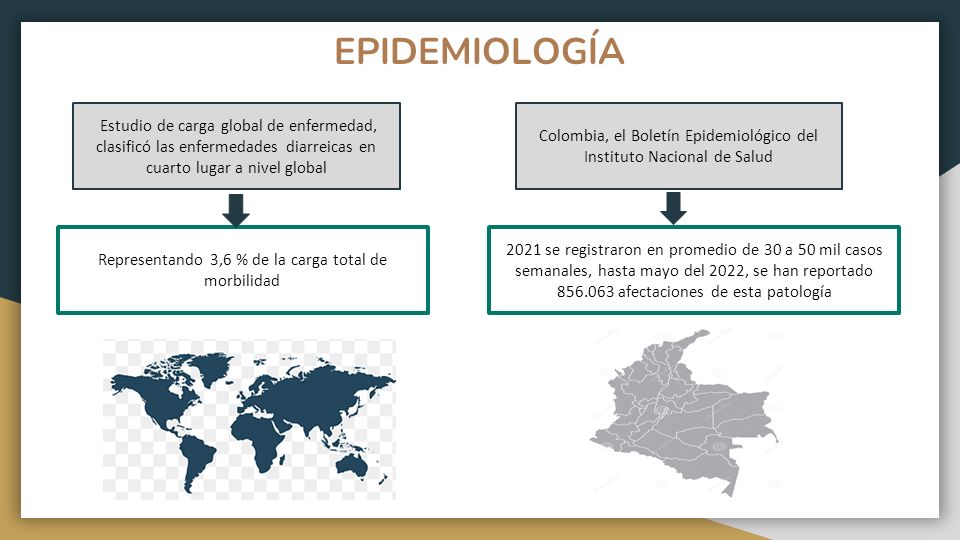 EPIDEMIOLOGÍA

Estudio de carga global de enfermedad, clasificó las enfermedades diarreicas en cuarto lugar a nivel global

Representando 3,6 % de la carga total de morbilidad

Colombia, el Boletín Epidemiológico del Instituto Nacional de Salud

2021 se registraron en promedio de 30 a 50 mil casos semanales, hasta mayo del 2022, se han reportado 856.063 afectaciones de esta patología